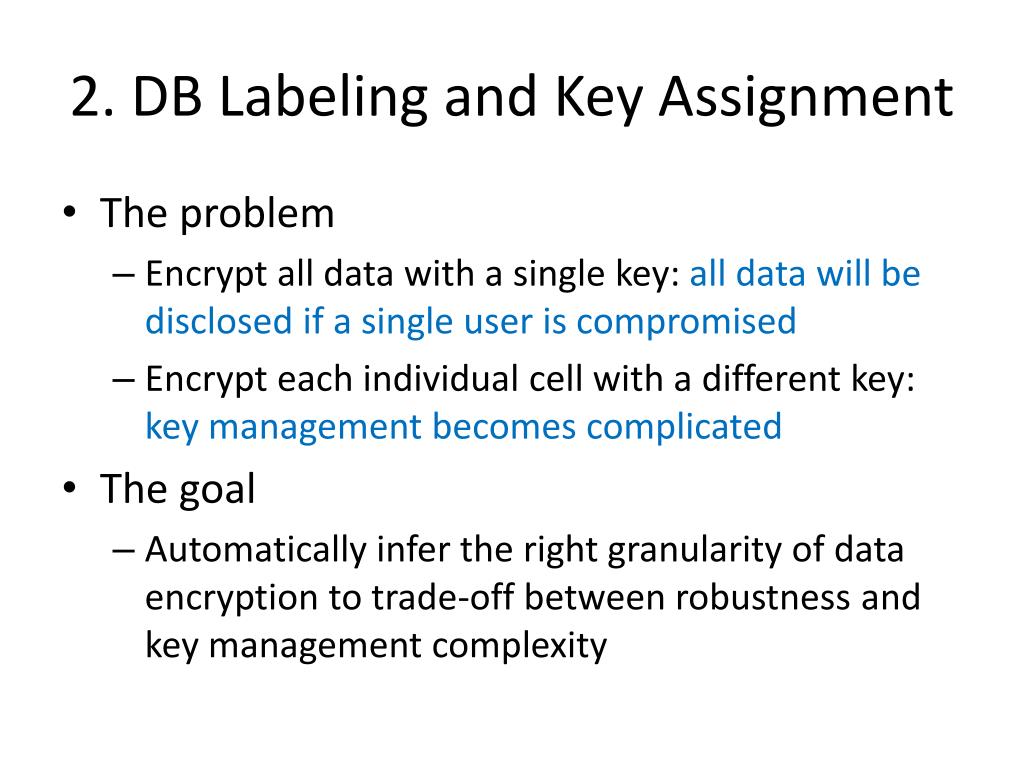 2. DB Labeling and Key Assignment

• The problem
– Encrypt all data with a single key: all data will be disclosed if a single user is compromised
– Encrypt each individual cell with a different key: key management becomes complicated

• The goal
– Automatically infer the right granularity of data encryption to trade-off between robustness and key management complexity